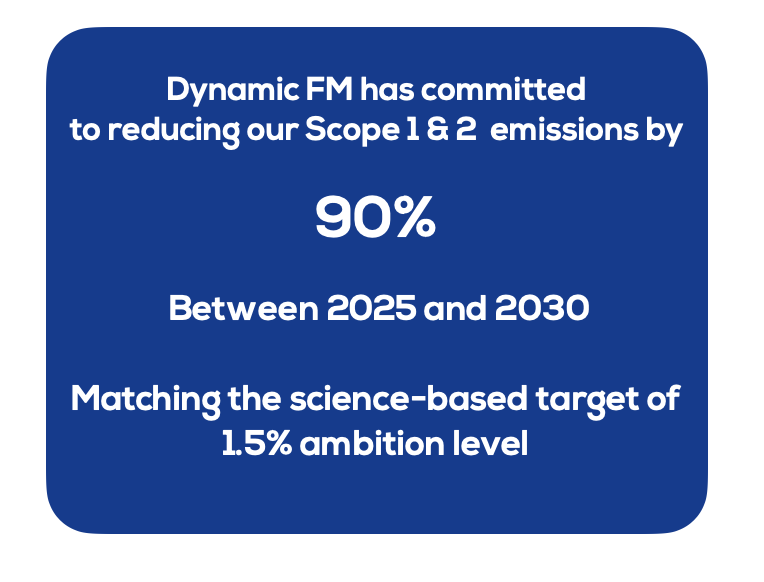 Dynamic FM has committed to reducing our Scope 1 & 2 emissions by

90%

Between 2025 and 2030

Matching the science-based target of 1.5% ambition level